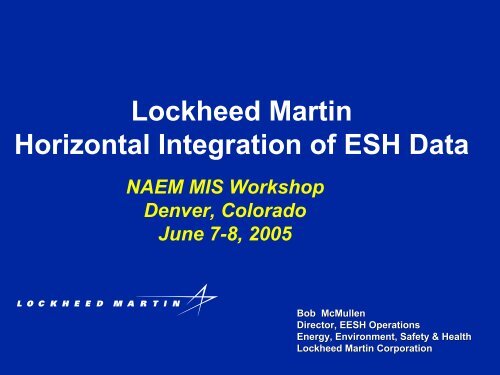 Lockheed Martin
Horizontal Integration of ESH Data

NAEM MIS Workshop
Denver, Colorado
June 7-8, 2005

LOCKHEED MARTIN

Bob McMullen
Director, EESH Operations
Energy, Environment, Safety & Health
Lockheed Martin Corporation